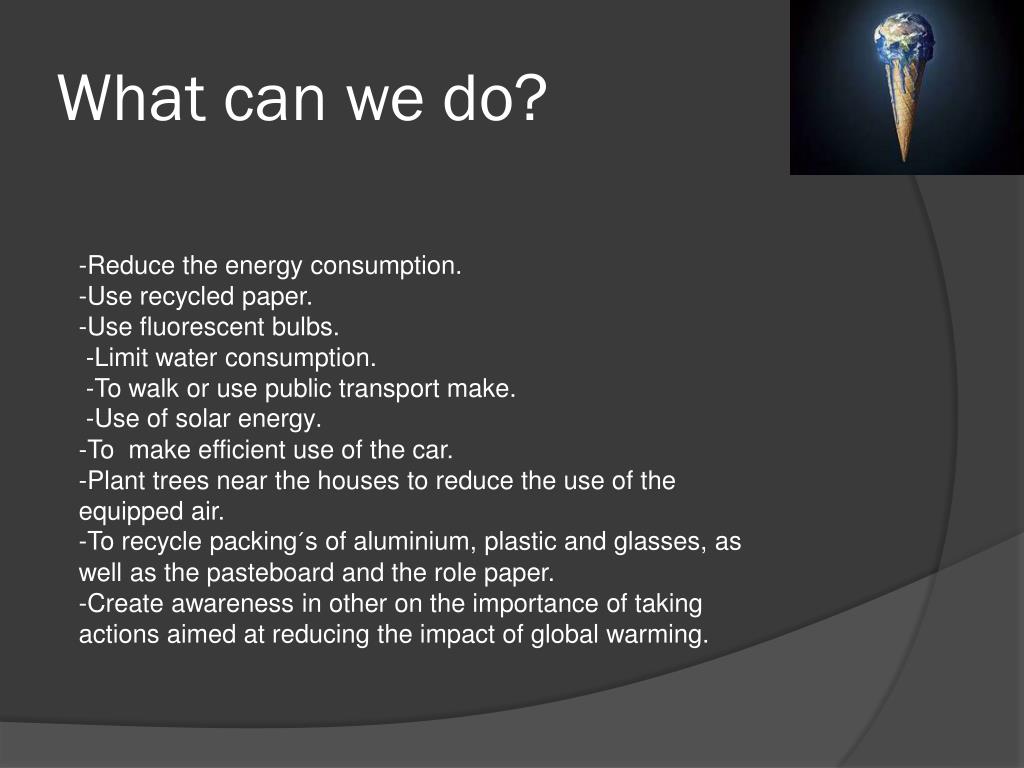 What can we do?

-Reduce the energy consumption.
-Use recycled paper.
-Use fluorescent bulbs.
-Limit water consumption.
-To walk or use public transport make.
-Use of solar energy.
-To make efficient use of the car.
-Plant trees near the houses to reduce the use of the equipped air.
-To recycle packing´s of aluminium, plastic and glasses, as well as the pasteboard and the role paper.
-Create awareness in other on the importance of taking actions aimed at reducing the impact of global warming.